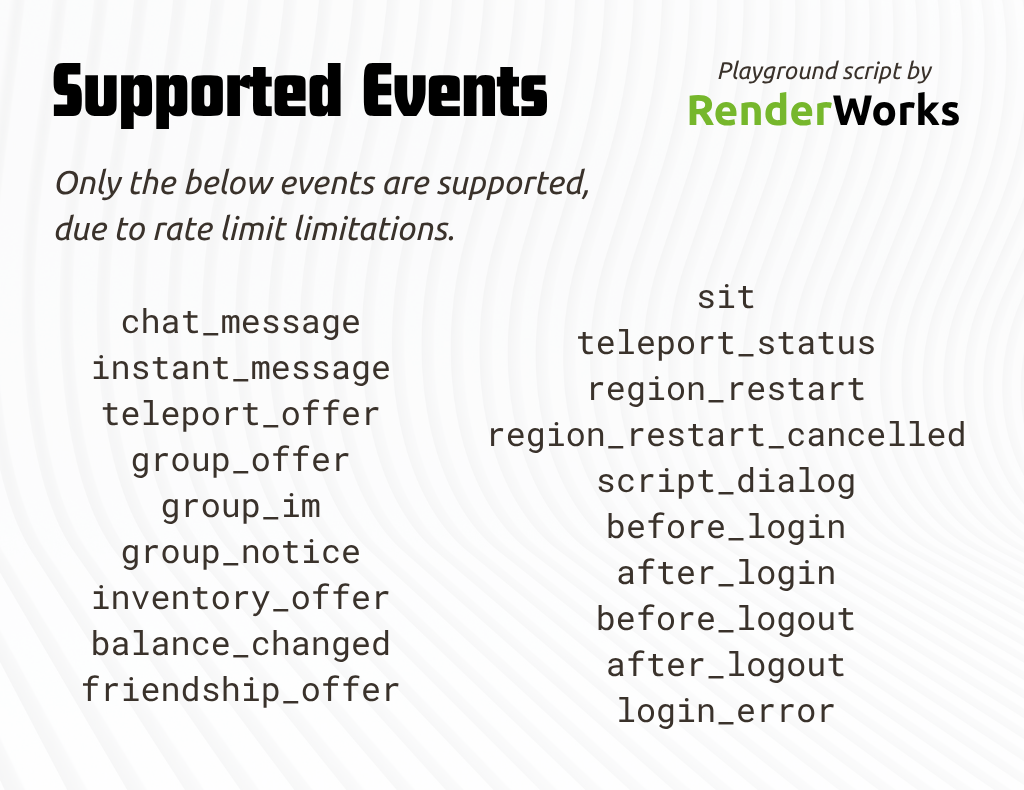 Supported Events

Playground script by
RenderWorks

Only the below events are supported, due to rate limit limitations.

chat_message
instant_message
teleport_offer
group_offer
group_im
group_notice
inventory_offer
balance_changed
friendship_offer

sit
teleport_status
region_restart
region_restart_cancelled
script_dialog
before_login
after_login
before_logout
after_logout
login_error